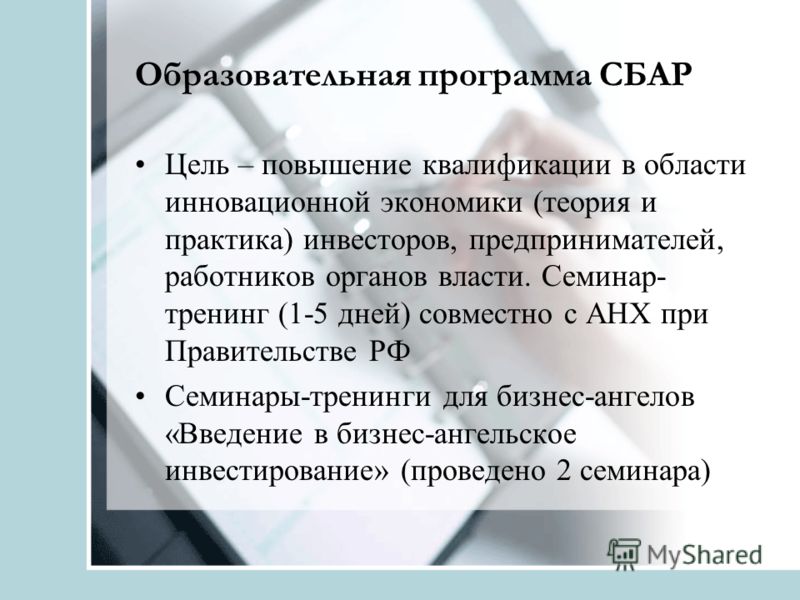 Образовательная программа СБАР

• Цель – повышение квалификации в области инновационной экономики (теория и практика) инвесторов, предпринимателей, работников органов власти. Семинар-тренинг (1-5 дней) совместно с АНХ при Правительстве РФ

• Семинары-тренинги для бизнес-ангелов «Введение в бизнес-ангельское инвестирование» (проведено 2 семинара)

MyShared